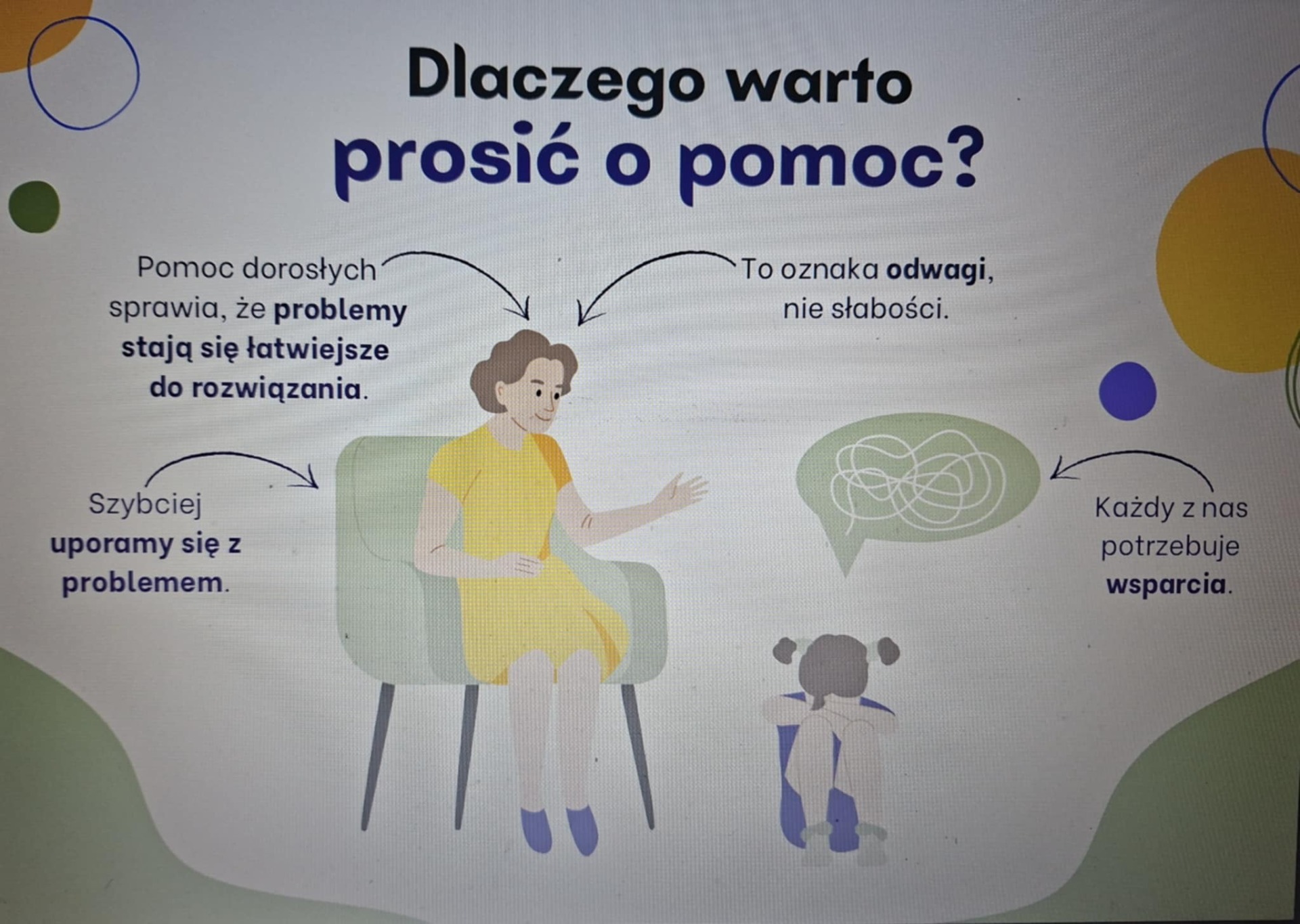 Dlaczego warto prosić o pomoc?

Pomoc dorosłych sprawia, że problemy stają się łatwiejsze do rozwiązania.

To oznaka odwagi, nie słabości.

Szybciej uporamy się z problemem.

Każdy z nas potrzebuje wsparcia.